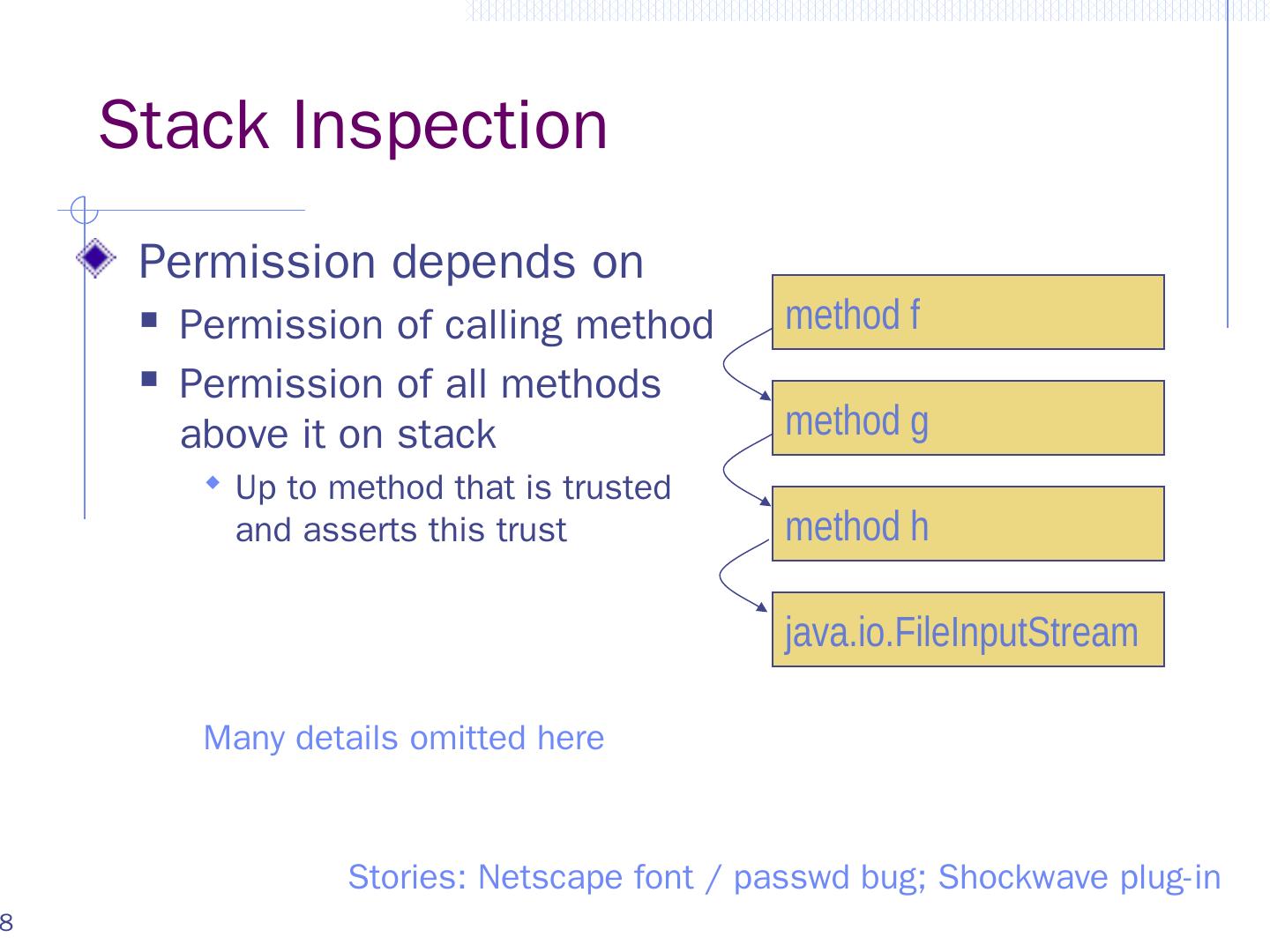 Stack Inspection

Permission depends on

Permission of calling method

Permission of all methods above it on stack

Up to method that is trusted and asserts this trust

method f

method g

method h

java.io.FileInputStream

Many details omitted here

Stories: Netscape font / passwd bug; Shockwave plug-in

8